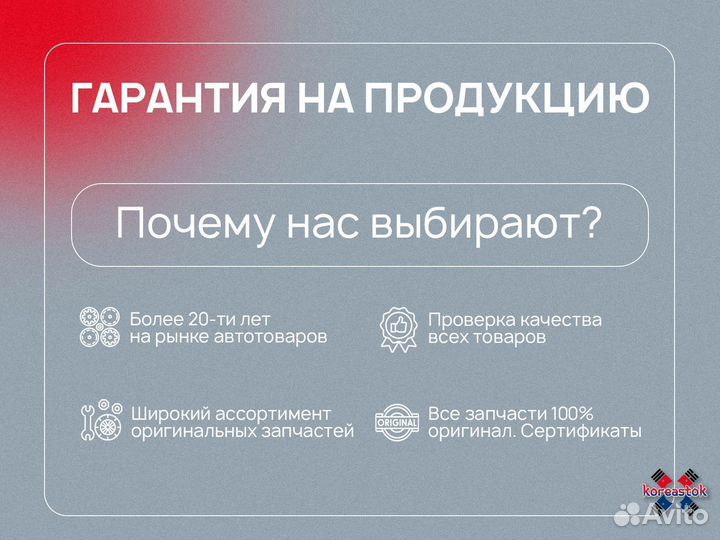 ГАРАНТИЯ НА ПРОДУКЦИЮ

Почему нас выбирают?

Более 20-ти лет на рынке автотоваров

Проверка качества всех товаров

Широкий ассортимент оригинальных запчастей

ORIGINAL

Все запчасти 100% оригинал. Сертификаты

koreastok

Avito